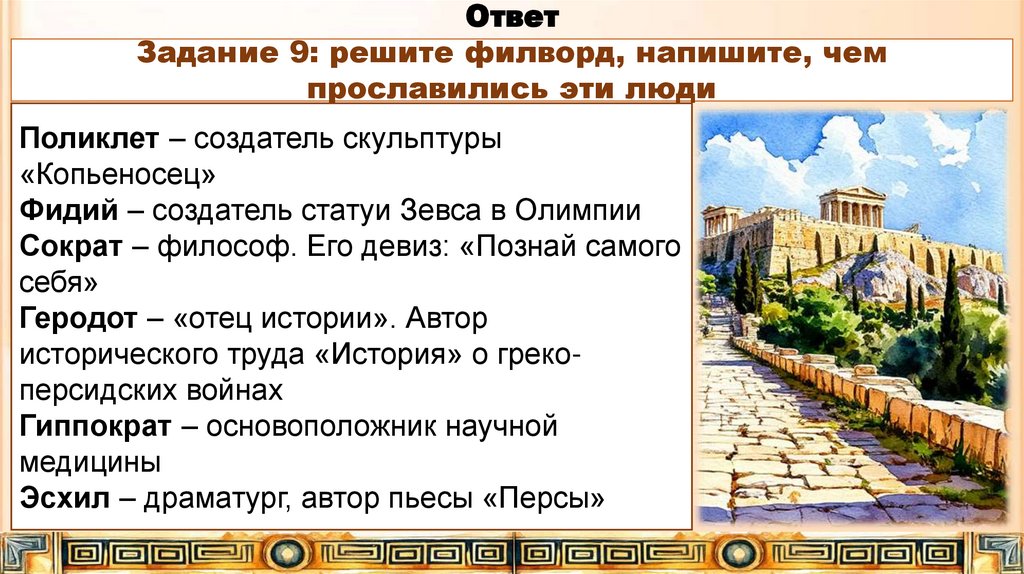 Ответ

Задание 9: решите филворд, напишите, чем прославились эти люди

Поликлет – создатель скульптуры «Копьеносец»
Фидий – создатель статуи Зевса в Олимпии
Сократ – философ. Его девиз: «Познай самого себя»
Геродот – «отец истории». Автор исторического труда «История» о греко-персидских войнах
Гиппократ – основоположник научной медицины
Эсхил – драматург, автор пьесы «Персы»